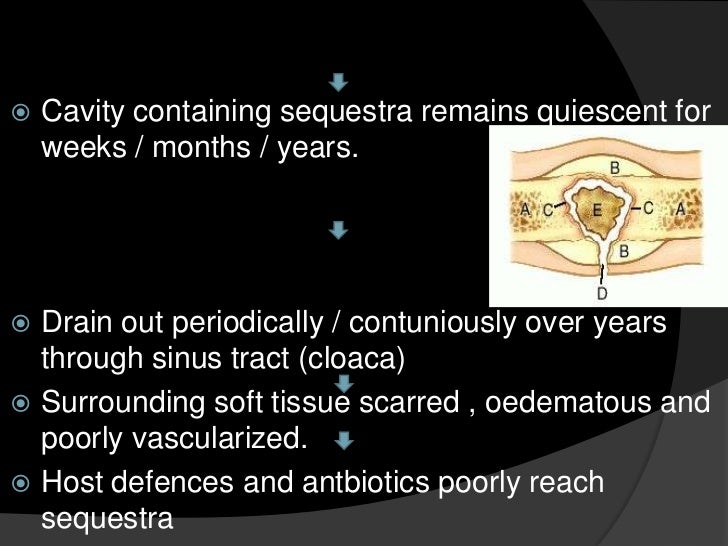 Cavity containing sequestra remains quiescent for weeks / months / years.

B
A C E C A
B
D

Drain out periodically / contuniously over years through sinus tract (cloaca)

Surrounding soft tissue scarred , oedematous and poorly vascularized.

Host defences and antbiotics poorly reach sequestra